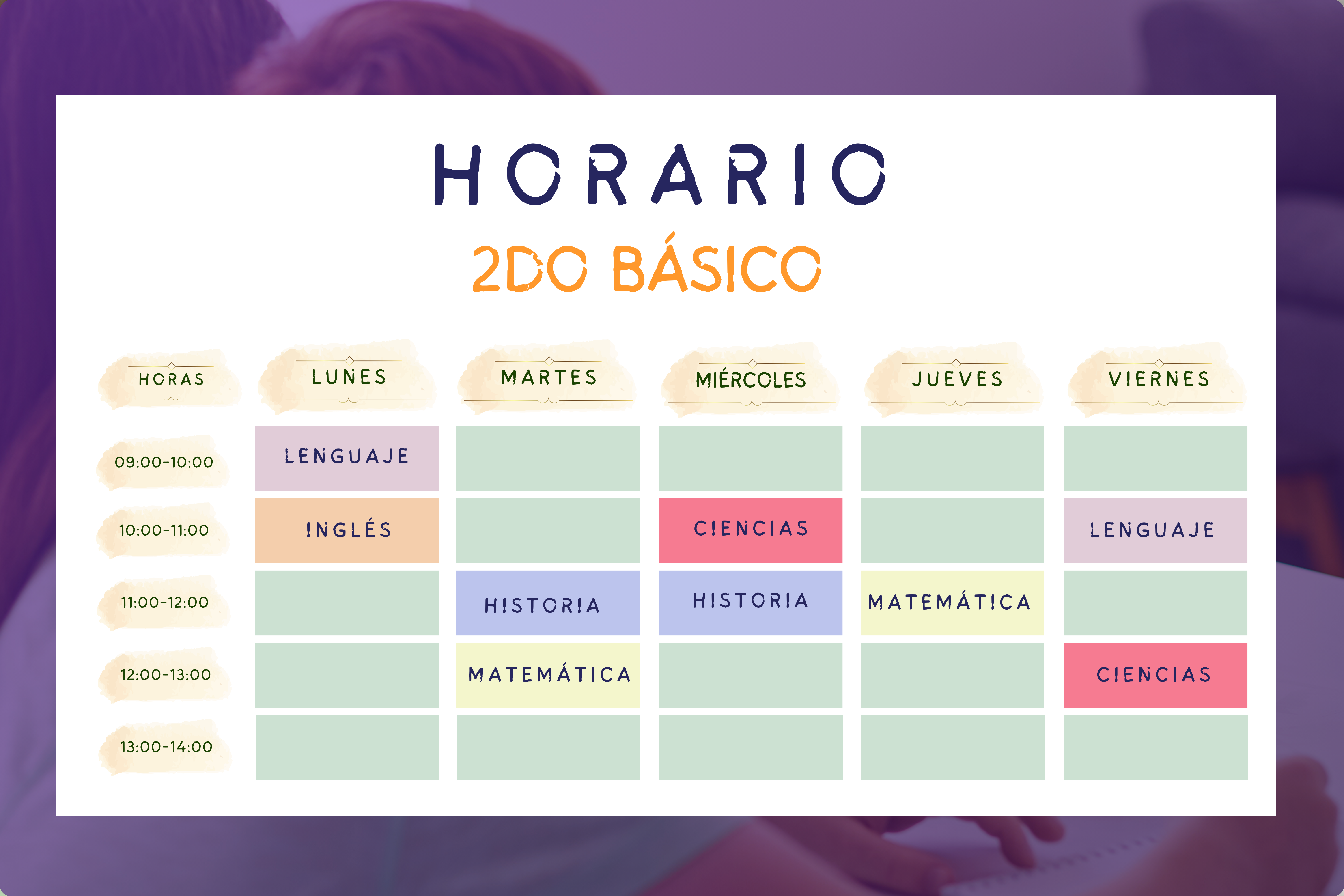 HORARIO
2DO BÁSICO

| HORAS | LUNES | MARTES | MIÉRCOLES | JUEVES | VIERNES |
|---|---|---|---|---|---|
| 09:00-10:00 | LENGUAJE | | | | |
| 10:00-11:00 | INGLÉS | | CIENCIAS | | LENGUAJE |
| 11:00-12:00 | | HISTORIA | HISTORIA | MATEMÁTICA | |
| 12:00-13:00 | | MATEMÁTICA | | | CIENCIAS |
| 13:00-14:00 | | | | | |